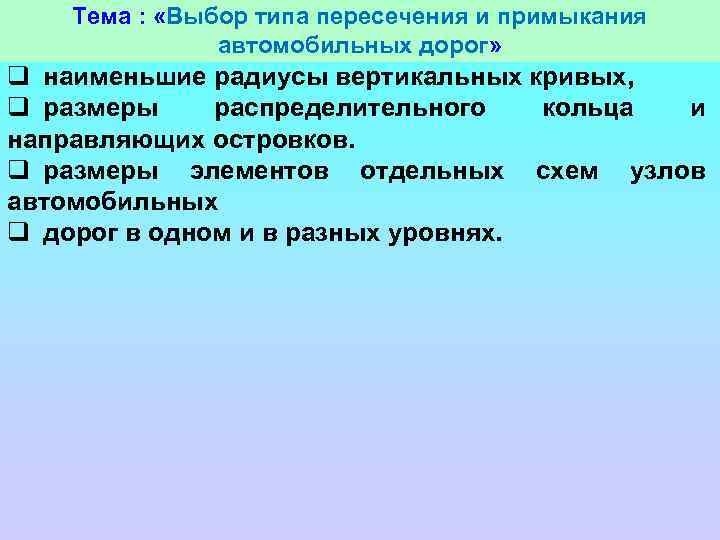 Тема : «Выбор типа пересечения и примыкания автомобильных дорог»

❑ наименьшие радиусы вертикальных кривых,
❑ размеры распределительного кольца и направляющих островков.
❑ размеры элементов отдельных схем узлов автомобильных
❑ дорог в одном и в разных уровнях.